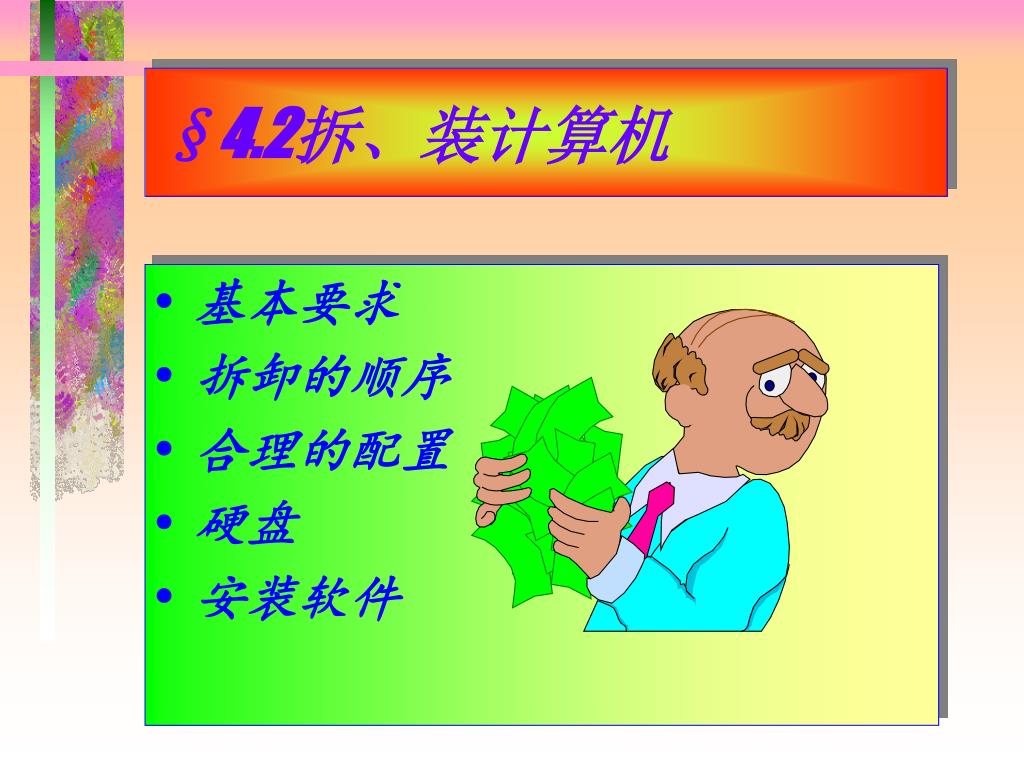 §4.2拆、装计算机

• 基本要求
• 拆卸的顺序
• 合理的配置
• 硬盘
• 安装软件